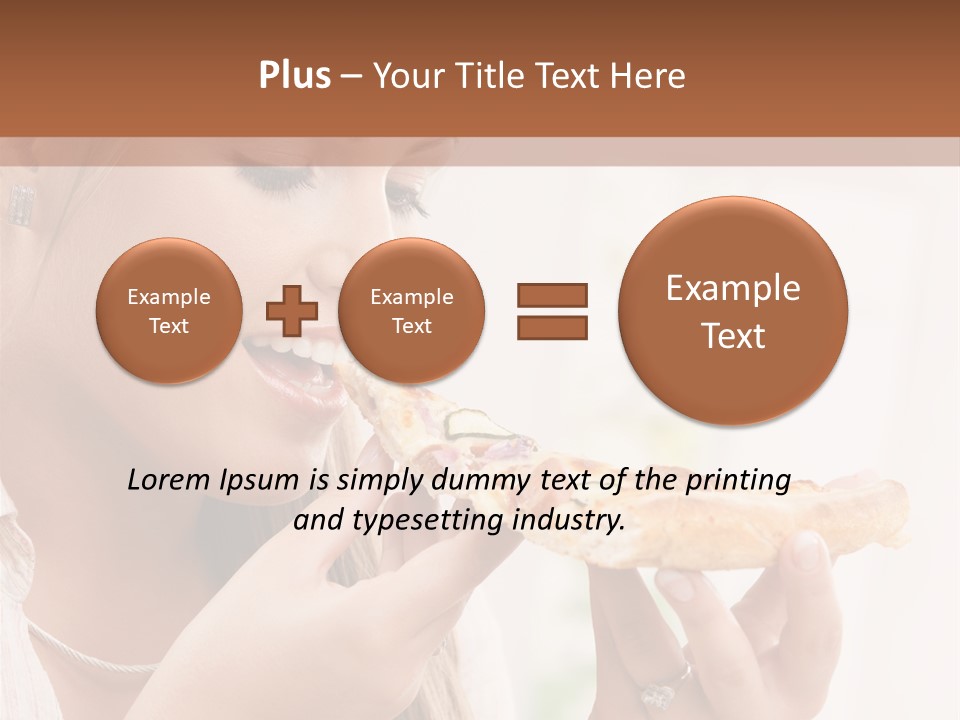 Plus – Your Title Text Here

Example Text

Example Text

Example Text

Lorem Ipsum is simply dummy text of the printing and typesetting industry.